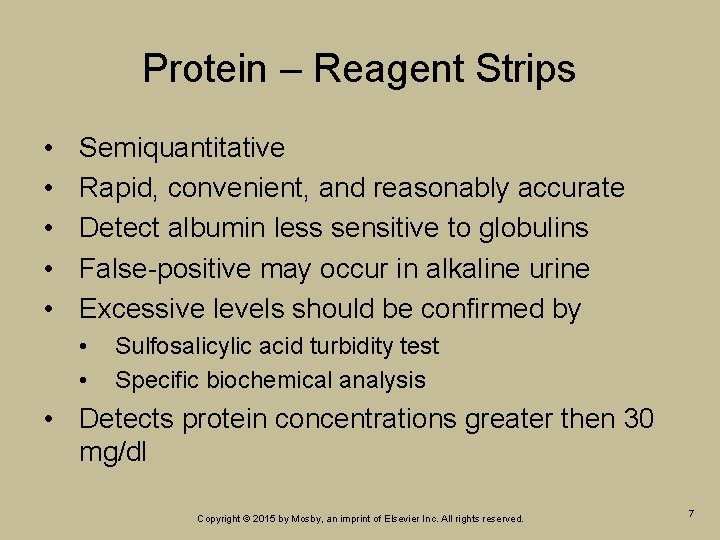 Protein – Reagent Strips

• Semiquantitative
• Rapid, convenient, and reasonably accurate
• Detect albumin less sensitive to globulins
• False-positive may occur in alkaline urine
• Excessive levels should be confirmed by
  • Sulfosalicylic acid turbidity test
  • Specific biochemical analysis
• Detects protein concentrations greater then 30 mg/dl

Copyright © 2015 by Mosby, an imprint of Elsevier Inc. All rights reserved.

7